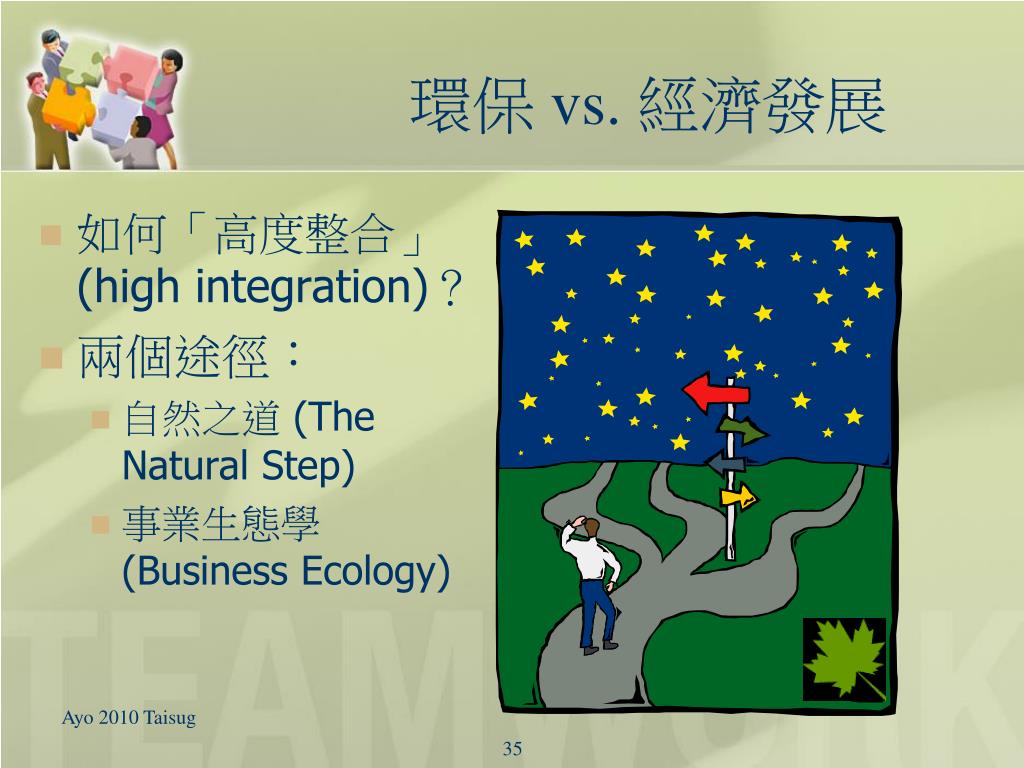 環保 vs. 經濟發展

如何「高度整合」(high integration)？

兩個途徑：

自然之道 (The Natural Step)

事業生態學 (Business Ecology)

TEAMWORK

Ayo 2010 Taisug

35